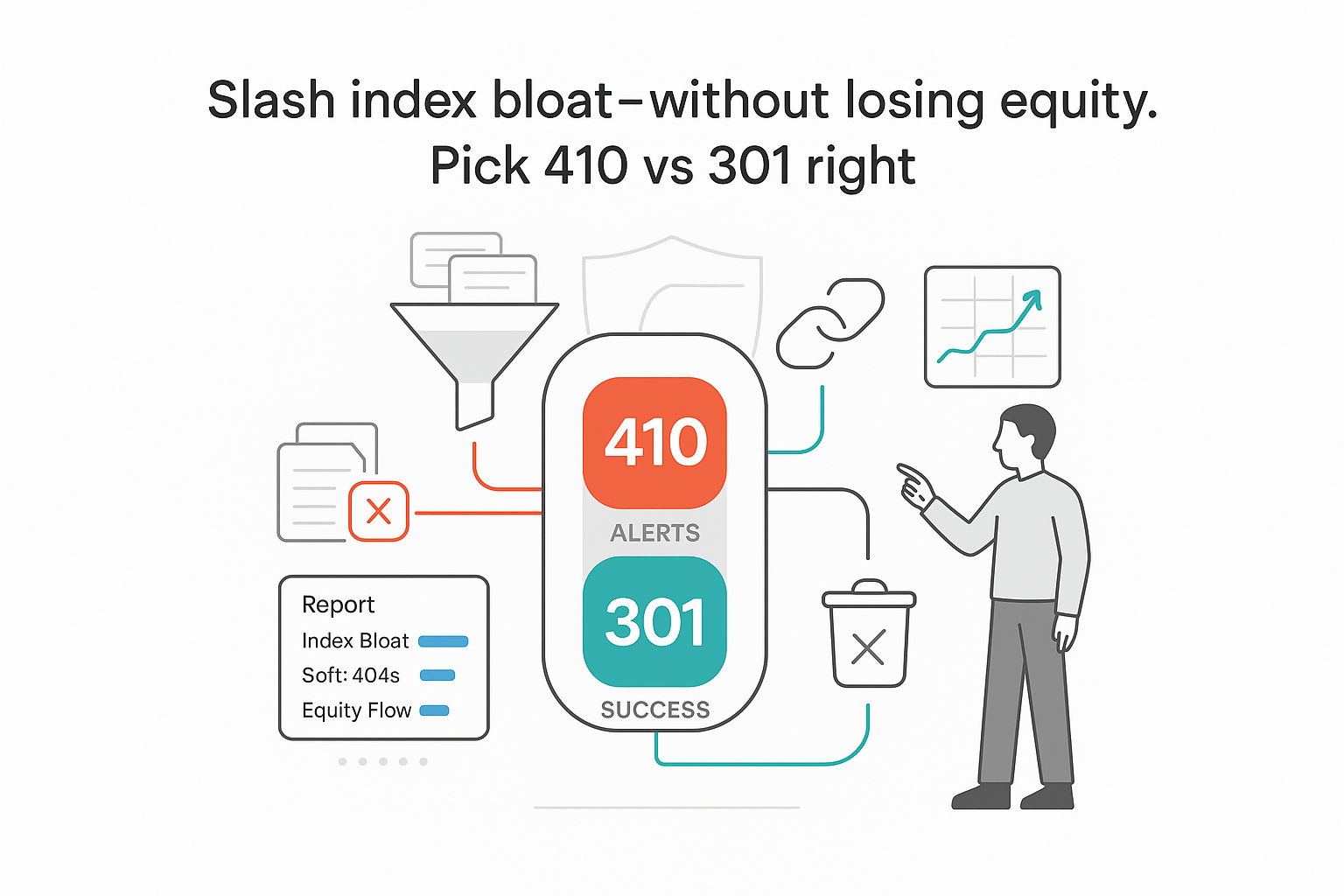 Slash index bloat–without losing equity.
Pick 410 vs 301 right

410

ALERTS

301

SUCCESS

Report
Index Bloat
Soft: 404s
Equity Flow